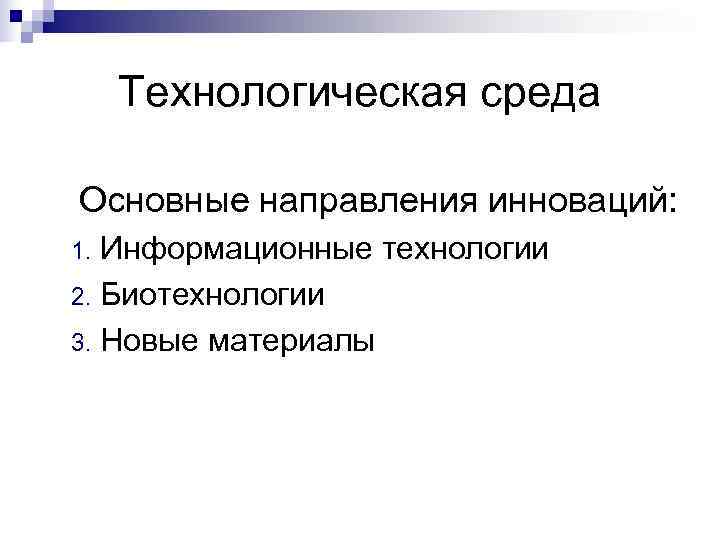 Технологическая среда

Основные направления инноваций:

1. Информационные технологии
2. Биотехнологии
3. Новые материалы